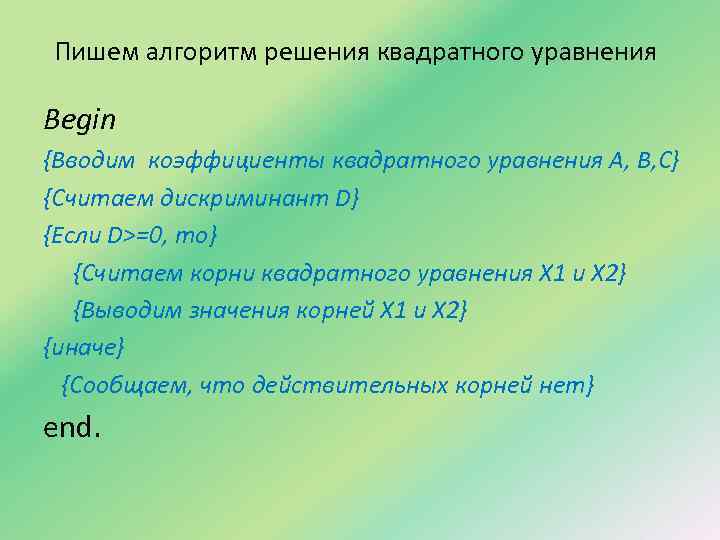 Пишем алгоритм решения квадратного уравнения

Begin
{Вводим коэффициенты квадратного уравнения A, B,C}
{Считаем дискриминант D}
{Если D>=0, то}
{Считаем корни квадратного уравнения X1 и X2}
{Выводим значения корней X1 и X2}
{иначе}
{Сообщаем, что действительных корней нет}
end.